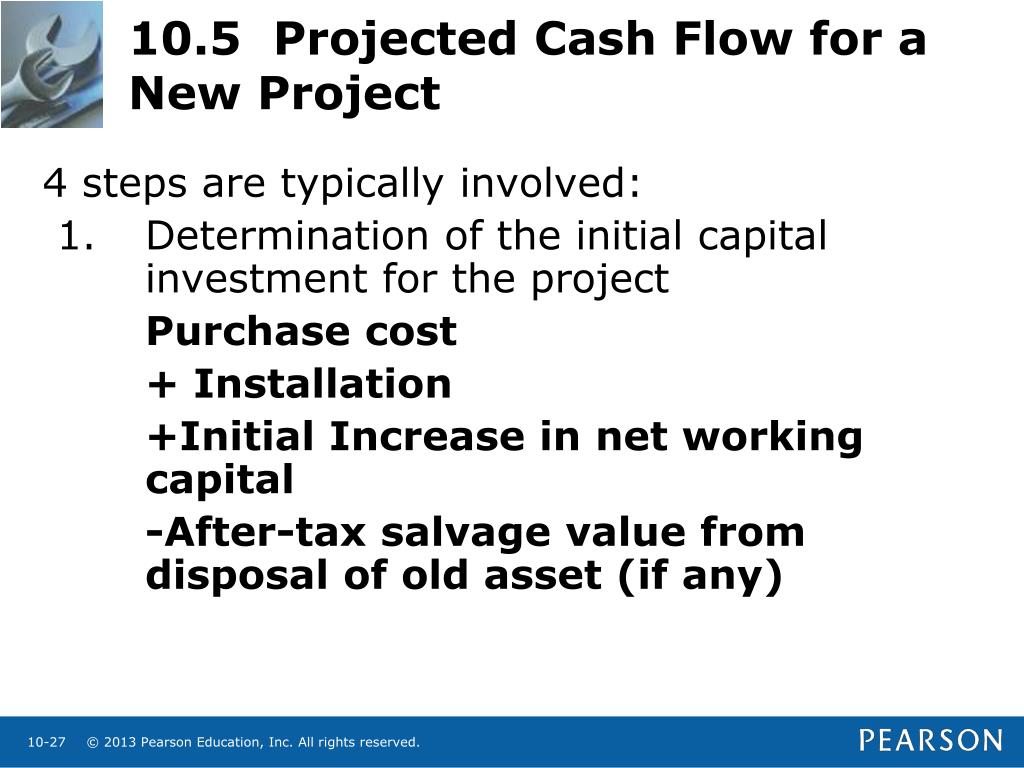 10.5 Projected Cash Flow for a New Project

4 steps are typically involved:

1. Determination of the initial capital investment for the project

Purchase cost

+ Installation

+Initial Increase in net working capital

-After-tax salvage value from disposal of old asset (if any)

10-27 © 2013 Pearson Education, Inc. All rights reserved.

PEARSON